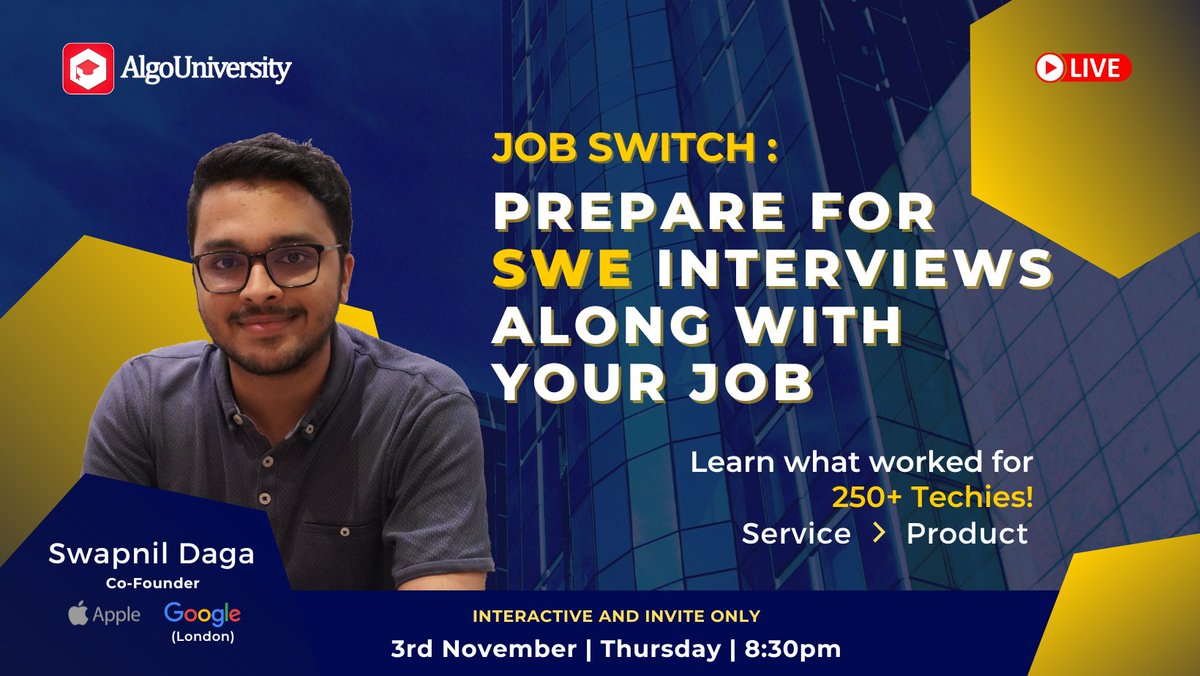 AlgoUniversity

LIVE

JOB SWITCH :

PREPARE FOR SWE INTERVIEWS ALONG WITH YOUR JOB

Learn what worked for 250+ Techies!

Service > Product

Swapnil Daga

Co-Founder

Apple Google (London)

INTERACTIVE AND INVITE ONLY

3rd November | Thursday | 8:30pm